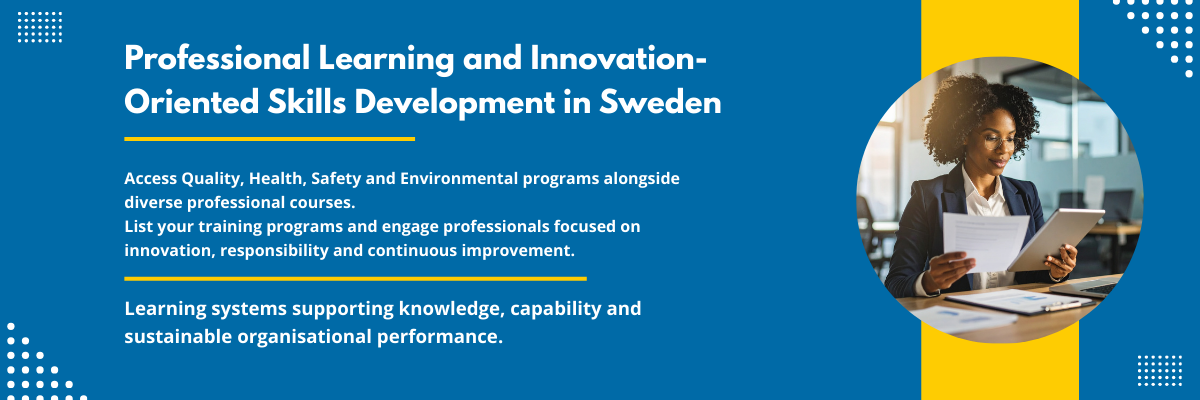 Professional Learning and Innovation-Oriented Skills Development in Sweden

Access Quality, Health, Safety and Environmental programs alongside diverse professional courses.
List your training programs and engage professionals focused on innovation, responsibility and continuous improvement.

Learning systems supporting knowledge, capability and sustainable organisational performance.